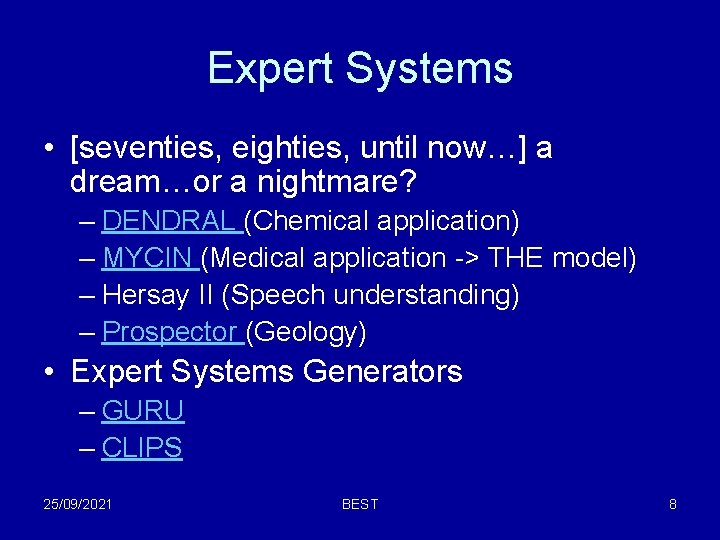 Expert Systems

• [seventies, eighties, until now…] a dream…or a nightmare?
– DENDRAL (Chemical application)
– MYCIN (Medical application -> THE model)
– Hersay II (Speech understanding)
– Prospector (Geology)

• Expert Systems Generators
– GURU
– CLIPS

25/09/2021 BEST 8